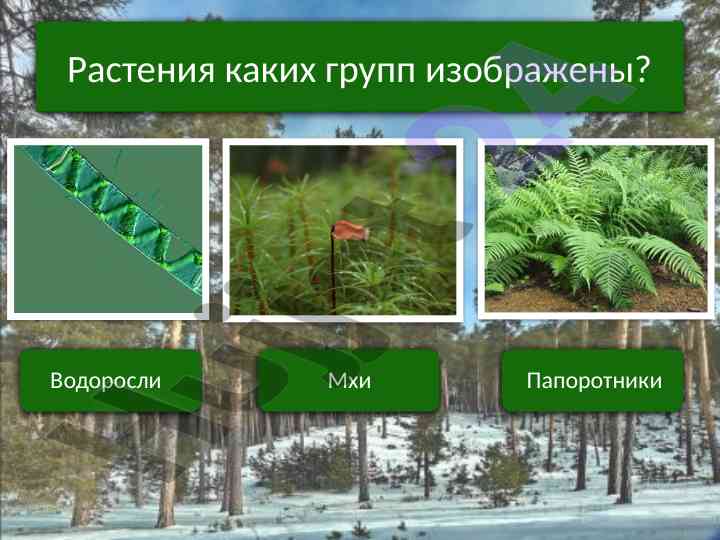 Растения каких групп изображены?

Водоросли

Мхи

Папоротники